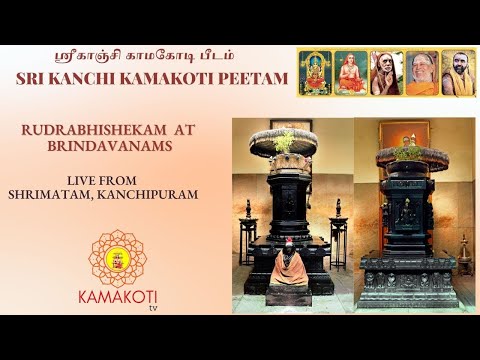 ஸ்ரீகாஞ்சி காமகோடி பீடம்
SRI KANCHI KAMAKOTI PEETAM

RUDRABHISHEKAM AT BRINDAVANAMS

LIVE FROM SHRIMATAM, KANCHIPURAM

KAMAKOTI tv